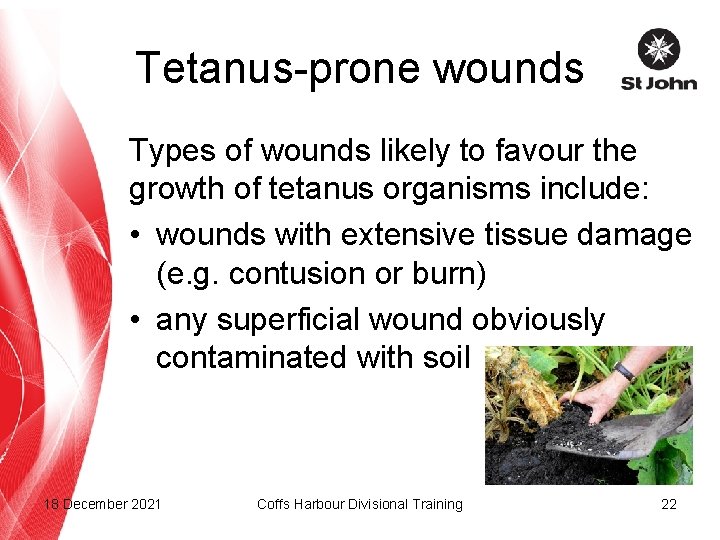 Tetanus-prone wounds

St John

Types of wounds likely to favour the growth of tetanus organisms include:

• wounds with extensive tissue damage (e.g. contusion or burn)

• any superficial wound obviously contaminated with soil

18 December 2021 Coffs Harbour Divisional Training 22